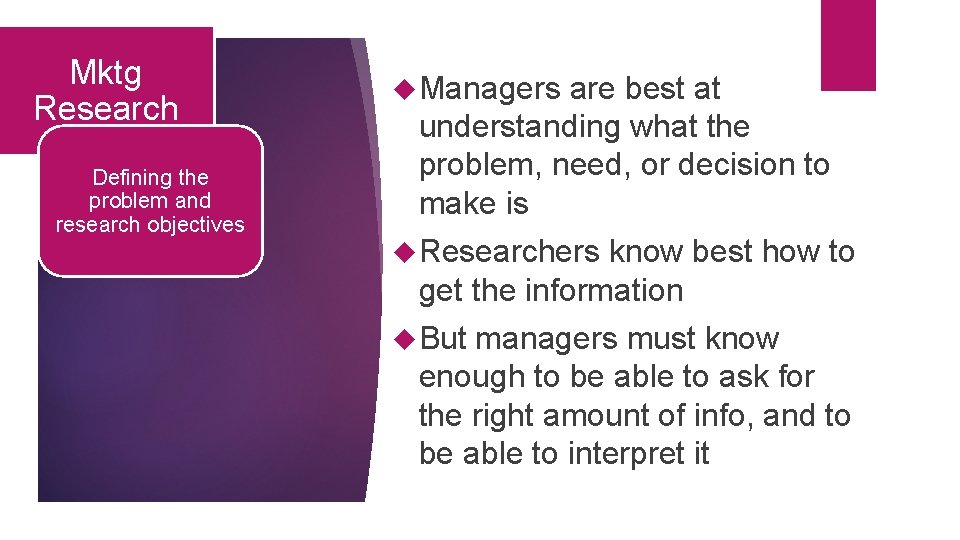 Mktg Research

Defining the problem and research objectives

Managers are best at understanding what the problem, need, or decision to make is

Researchers know best how to get the information

But managers must know enough to be able to ask for the right amount of info, and to be able to interpret it